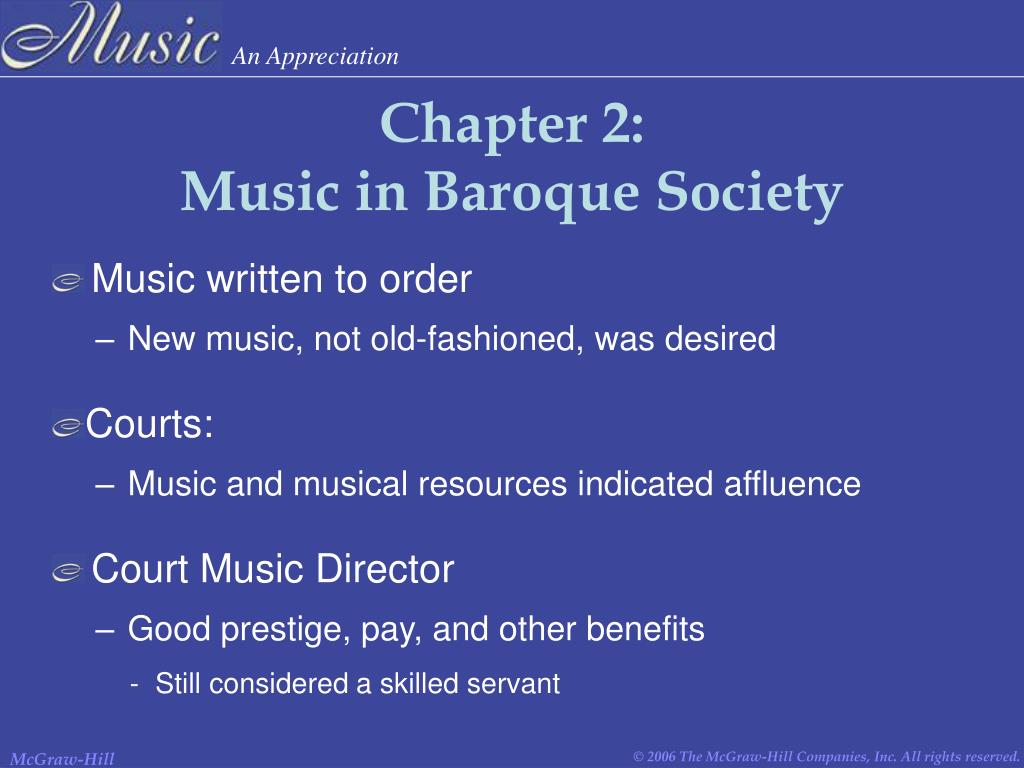 Music An Appreciation

Chapter 2:
Music in Baroque Society

Music written to order
– New music, not old-fashioned, was desired

Courts:
– Music and musical resources indicated affluence

Court Music Director
– Good prestige, pay, and other benefits
- Still considered a skilled servant

McGraw-Hill

© 2006 The McGraw-Hill Companies, Inc. All rights reserved.